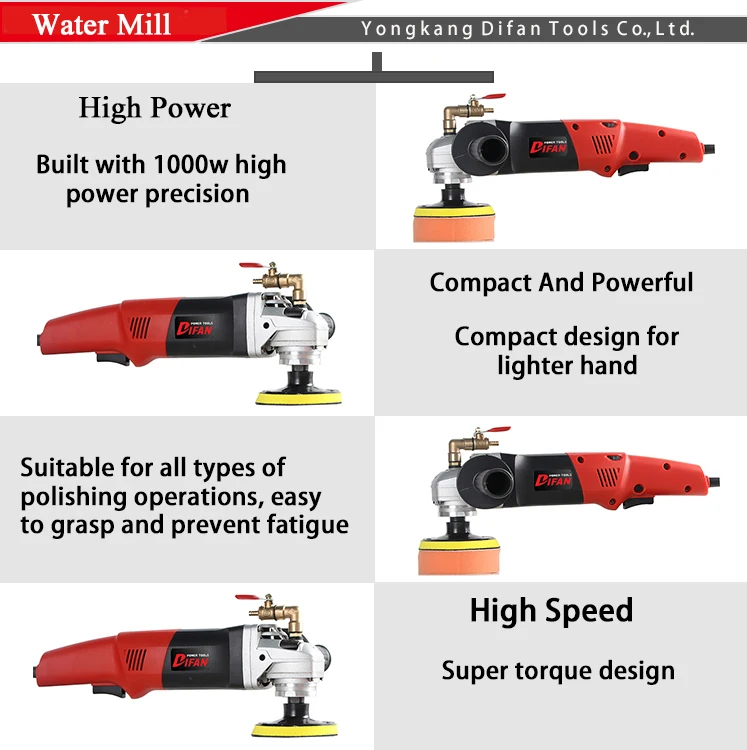 Water Mill

Yongkang Difan Tools Co.,Ltd.

High Power

Built with 1000w high power precision

POWER TOOLS
DIFAN

POWER TOOLS
DIFAN

Compact And Powerful

Compact design for lighter hand

Suitable for all types of polishing operations, easy to grasp and prevent fatigue

POWER TOOLS
DIFAN

POWER TOOLS
DIFAN

High Speed

Super torque design